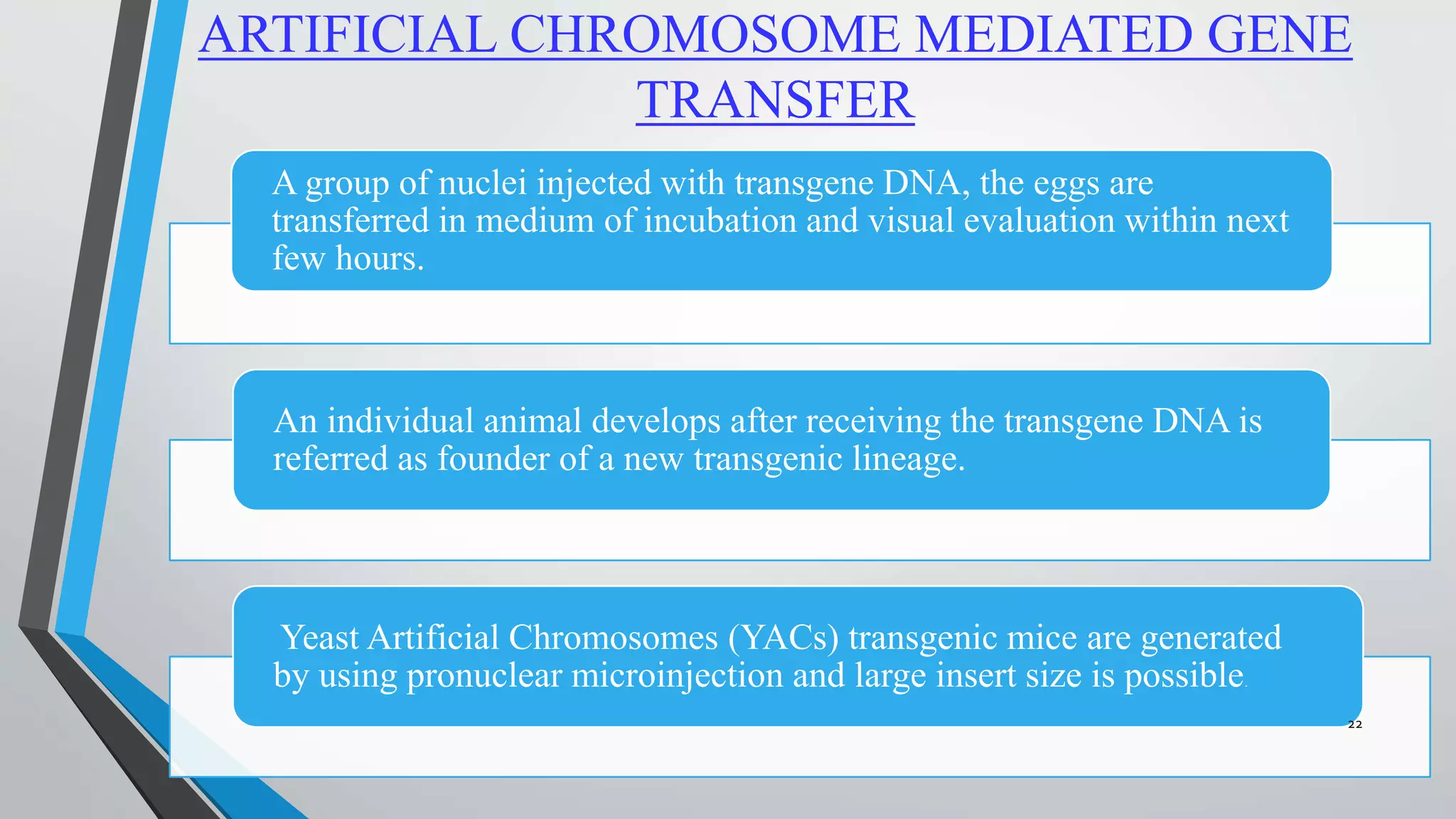 ARTIFICIAL CHROMOSOME MEDIATED GENE TRANSFER

A group of nuclei injected with transgene DNA, the eggs are transferred in medium of incubation and visual evaluation within next few hours.

An individual animal develops after receiving the transgene DNA is referred as founder of a new transgenic lineage.

Yeast Artificial Chromosomes (YACs) transgenic mice are generated by using pronuclear microinjection and large insert size is possible.

22